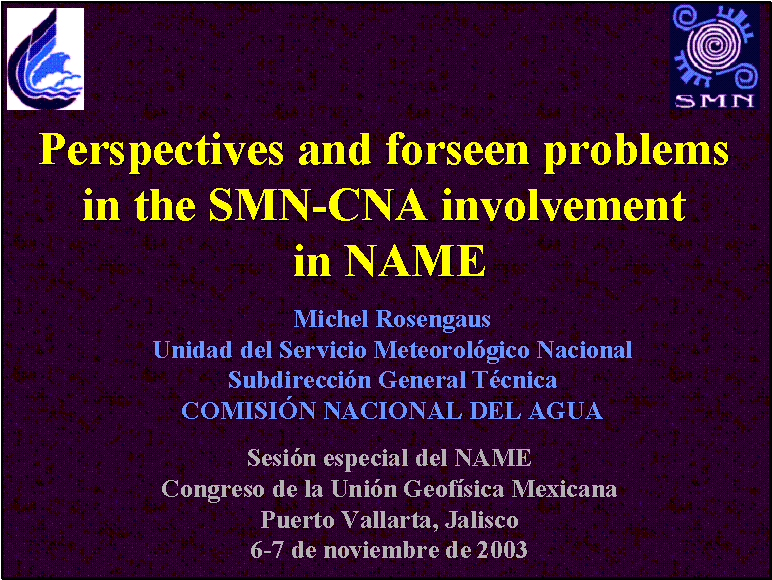 SMN

Perspectives and forseen problems in the SMN-CNA involvement in NAME

Michel Rosengaus
Unidad del Servicio Meteorológico Nacional
Subdirección General Técnica
COMISIÓN NACIONAL DEL AGUA

Sesión especial del NAME
Congreso de la Unión Geofísica Mexicana
Puerto Vallarta, Jalisco
6-7 de noviembre de 2003